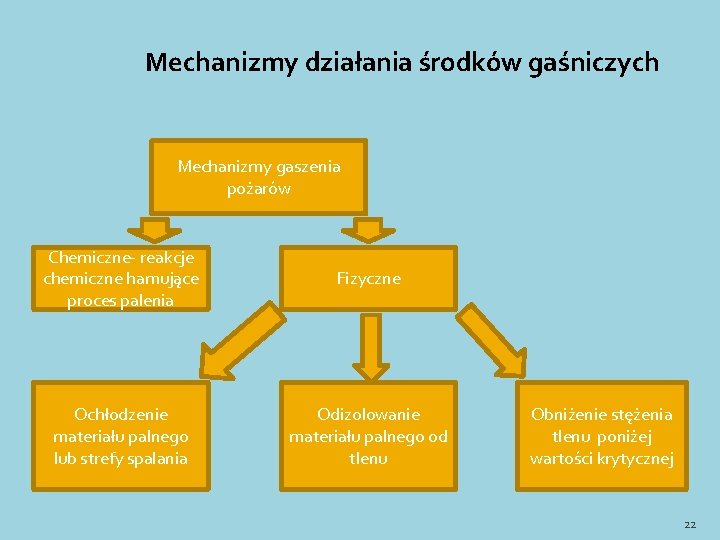 Mechanizmy działania środków gaśniczych

Mechanizmy gaszenia pożarów

Chemiczne- reakcje chemiczne hamujące proces palenia

Fizyczne

Ochłodzenie materiału palnego lub strefy spalania

Odizolowanie materiału palnego od tlenu

Obniżenie stężenia tlenu poniżej wartości krytycznej

22